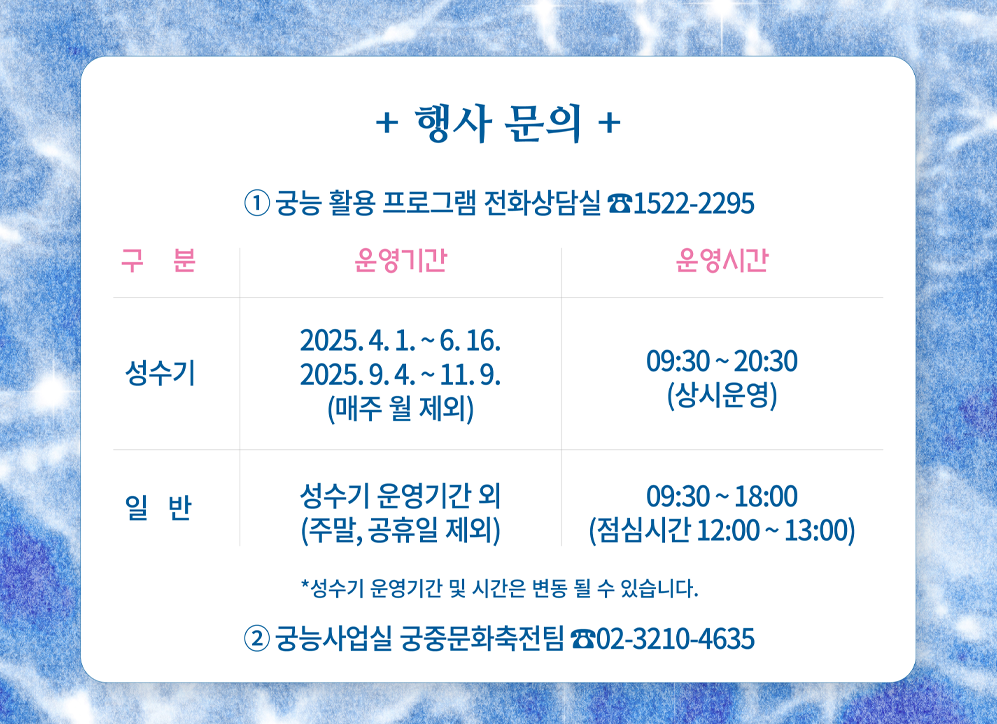 + 행사 문의 +

① 궁능 활용 프로그램 전화상담실 ☎1522-2295

| 구 분 | 운영기간 | 운영시간 |
|---|---|---|
| 성수기 | 2025. 4. 1. ~ 6. 16. 2025. 9. 4. ~ 11. 9. (매주 월 제외) | 09:30 ~ 20:30 (상시운영) |
| 일 반 | 성수기 운영기간 외 (주말, 공휴일 제외) | 09:30 ~ 18:00 (점심시간 12:00 ~ 13:00) |

*성수기 운영기간 및 시간은 변동 될 수 있습니다.

② 궁능사업실 궁중문화축전팀 ☎02-3210-4635